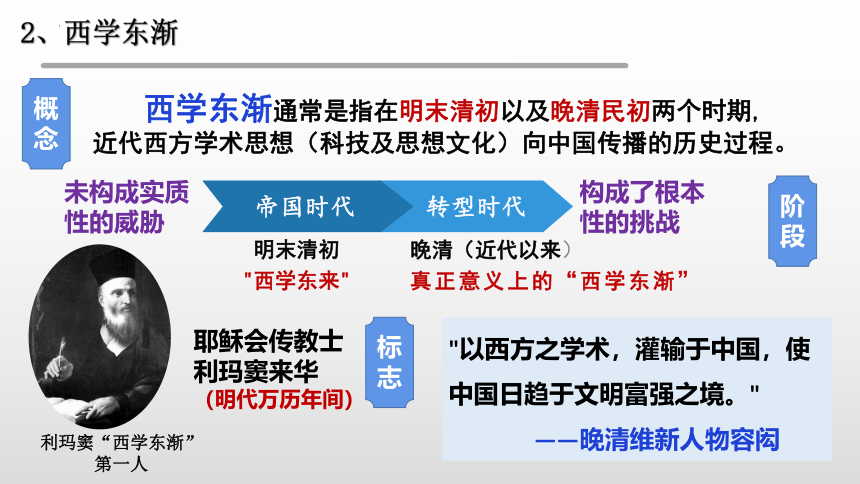 2、西学东渐

概念

西学东渐通常是指在明末清初以及晚清民初两个时期，近代西方学术思想（科技及思想文化）向中国传播的历史过程。

未构成实质性的威胁

帝国时代

转型时代

构成了根本性的挑战

阶段

明末清初

"西学东来"

晚清（近代以来）

真正意义上的“西学东渐”

耶稣会传教士利玛窦来华

(明代万历年间)

标志

"以西方之学术，灌输于中国，使中国日趋于文明富强之境。"

——晚清维新人物容闳

利玛窦“西学东渐”第一人